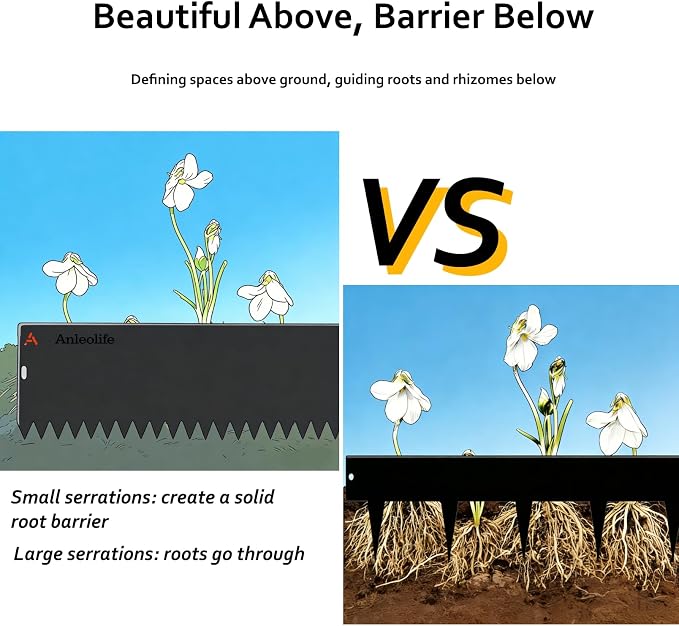 Beautiful Above, Barrier Below

Defining spaces above ground, guiding roots and rhizomes below

Anleolife

VS

Small serrations: create a solid root barrier

Large serrations: roots go through